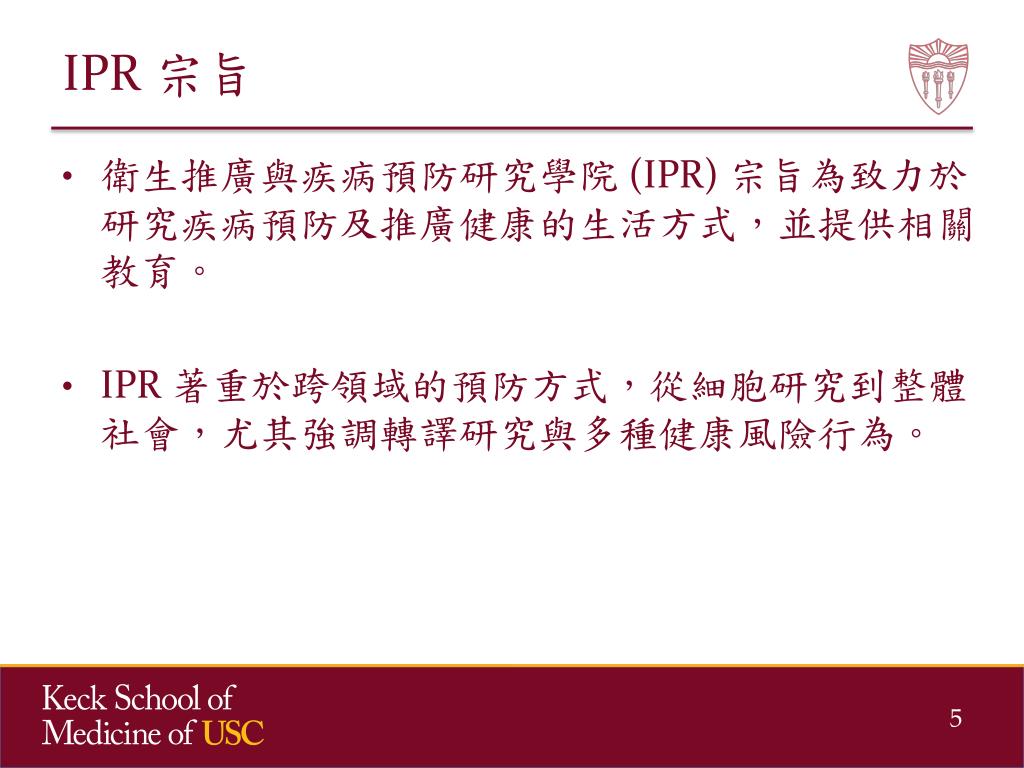 IPR 宗旨

• 衛生推廣與疾病預防研究學院 (IPR) 宗旨為致力於研究疾病預防及推廣健康的生活方式，並提供相關教育。

• IPR 著重於跨領域的預防方式，從細胞研究到整體社會，尤其強調轉譯研究與多種健康風險行為。

Keck School of Medicine of USC

5